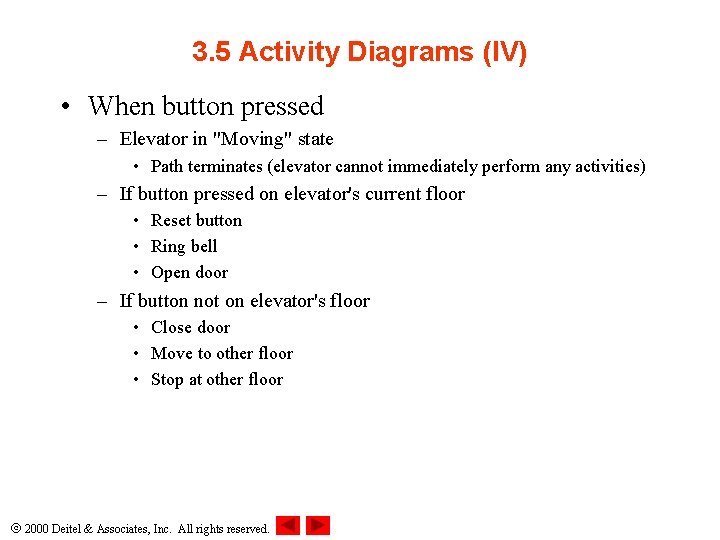 3.5 Activity Diagrams (IV)

• When button pressed
– Elevator in "Moving" state
• Path terminates (elevator cannot immediately perform any activities)
– If button pressed on elevator's current floor
• Reset button
• Ring bell
• Open door
– If button not on elevator's floor
• Close door
• Move to other floor
• Stop at other floor

© 2000 Deitel & Associates, Inc. All rights reserved.